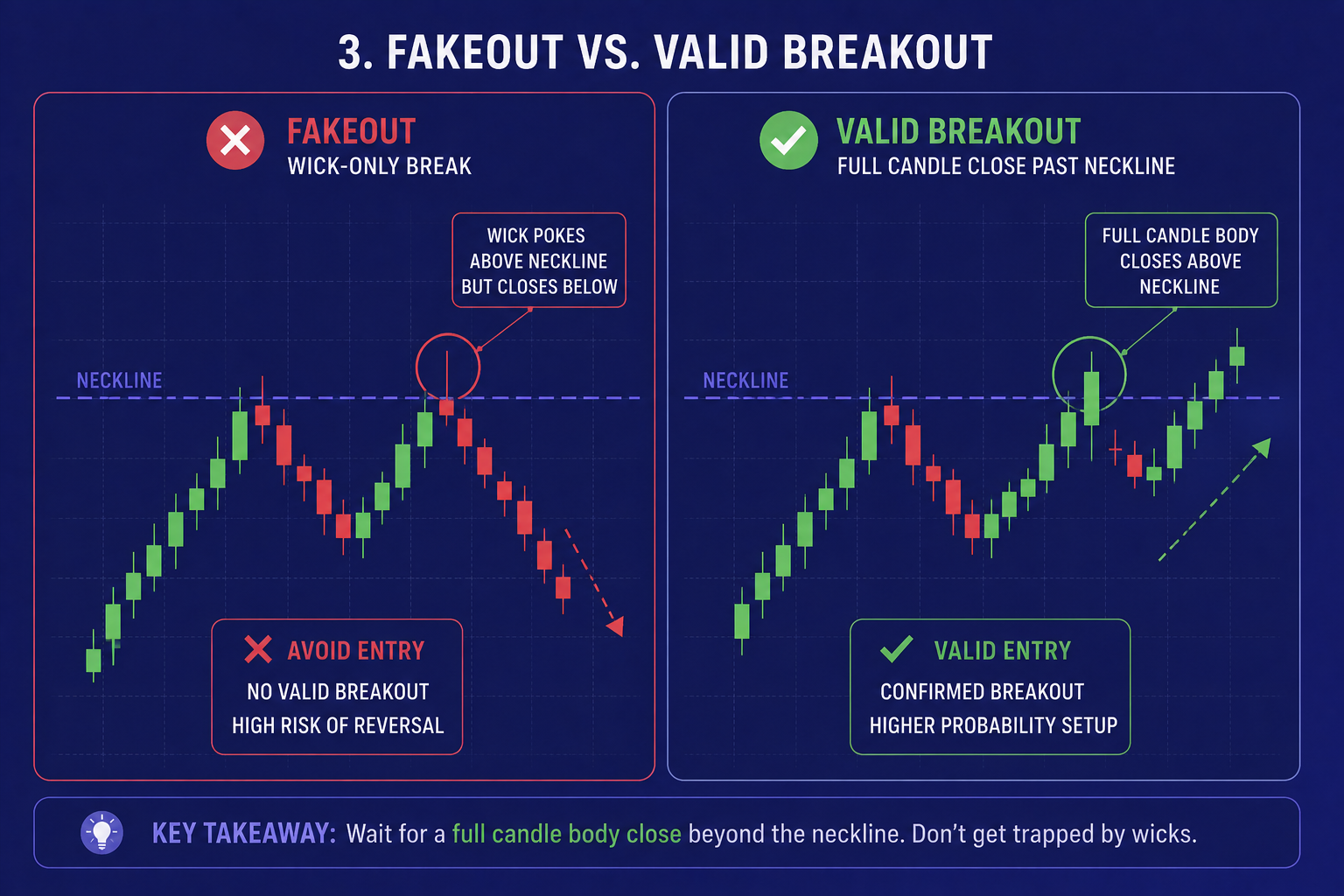 3. FAKEOUT VS. VALID BREAKOUT

FAKEOUT
WICK-ONLY BREAK

WICK POKES ABOVE NECKLINE BUT CLOSES BELOW

NECKLINE

AVOID ENTRY
NO VALID BREAKOUT
HIGH RISK OF REVERSAL

VALID BREAKOUT
FULL CANDLE CLOSE PAST NECKLINE

FULL CANDLE BODY CLOSES ABOVE NECKLINE

NECKLINE

VALID ENTRY
CONFIRMED BREAKOUT
HIGHER PROBABILITY SETUP

KEY TAKEAWAY: Wait for a full candle body close beyond the neckline. Don't get trapped by wicks.